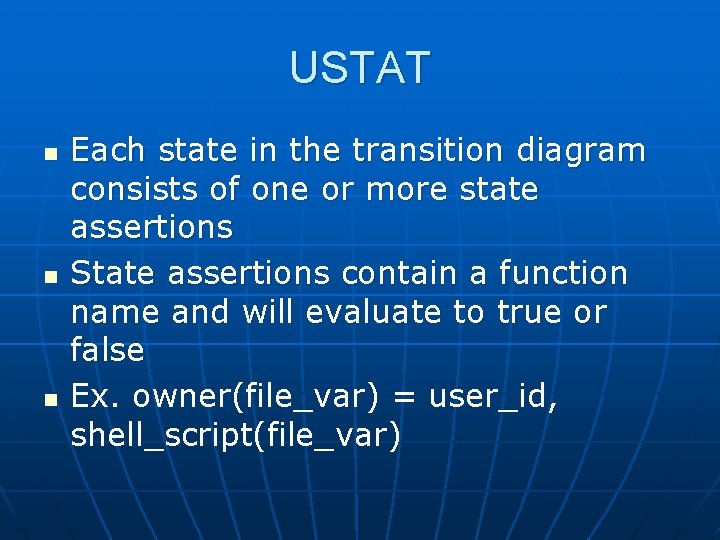 USTAT

- Each state in the transition diagram consists of one or more state assertions
- State assertions contain a function name and will evaluate to true or false
- Ex. owner(file_var) = user_id, shell_script(file_var)